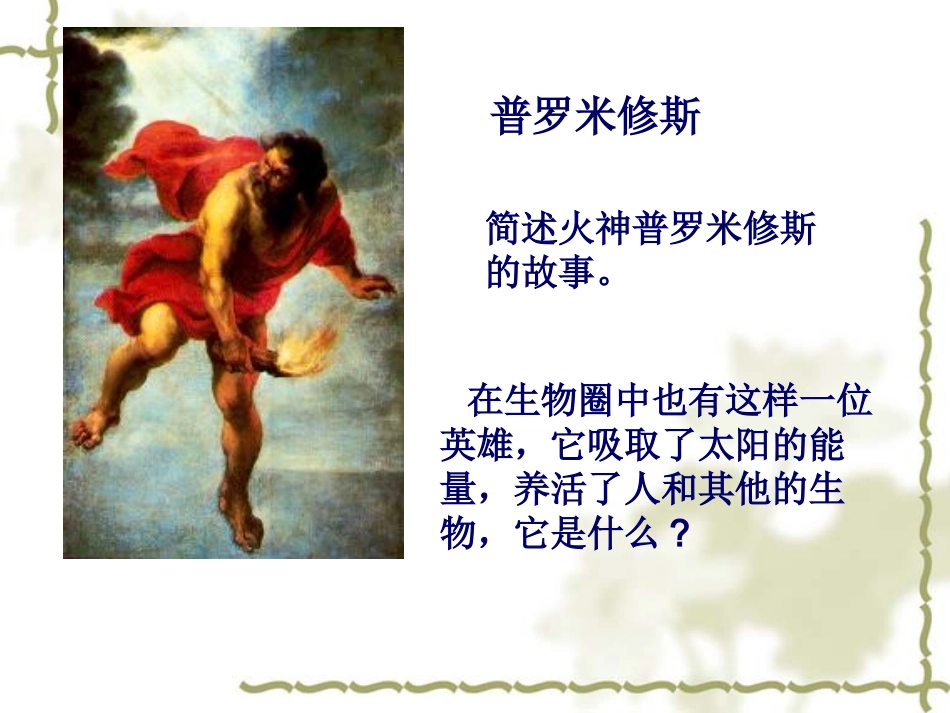 普罗米修斯

简述火神普罗米修斯的故事。

在生物圈中也有这样一位英雄，它吸取了太阳的能量，养活了人和其他的生物，它是什么？